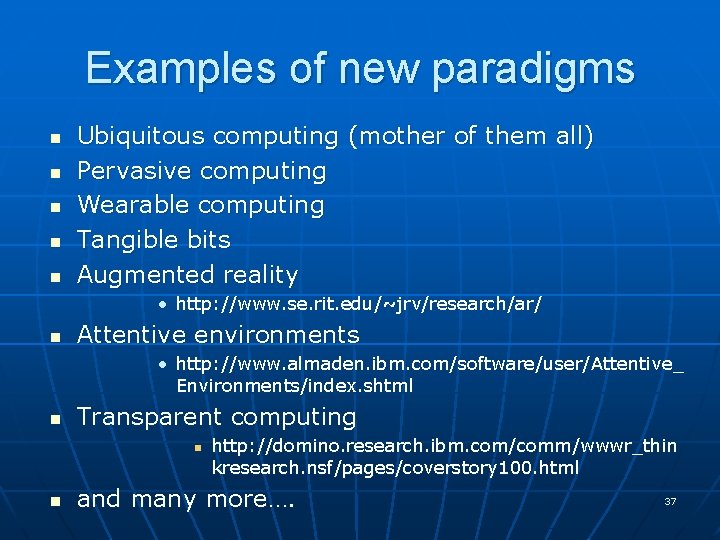 Examples of new paradigms

- Ubiquitous computing (mother of them all)
- Pervasive computing
- Wearable computing
- Tangible bits
- Augmented reality
  - http://www.se.rit.edu/~jrv/research/ar/
- Attentive environments
  - http://www.almaden.ibm.com/software/user/Attentive_Environments/index.shtml
- Transparent computing
  - http://domino.research.ibm.com/comm/wwwr_thinkresearch.nsf/pages/coverstory100.html
- and many more….

37